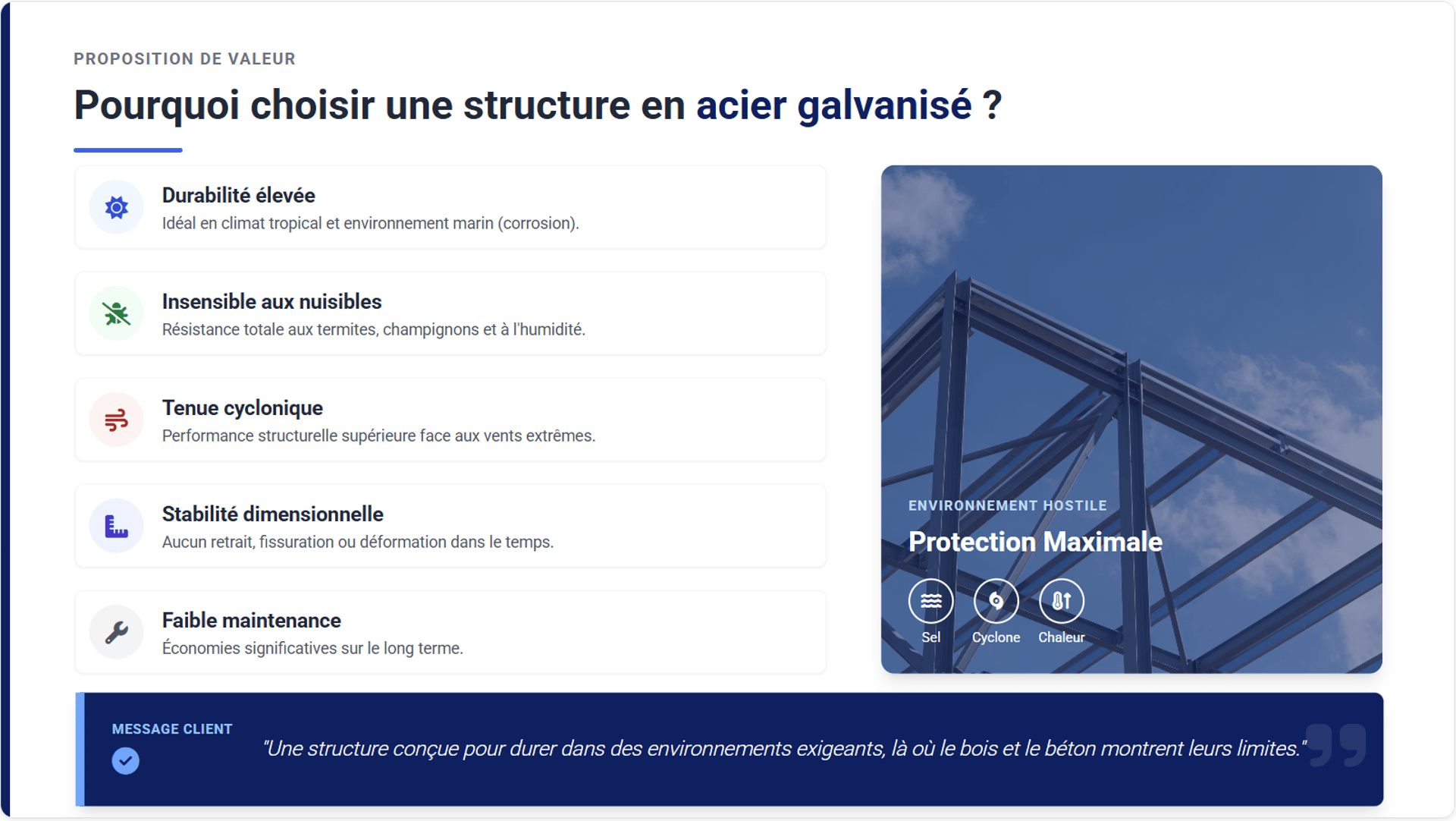 PROPOSITION DE VALEUR

Pourquoi choisir une structure en acier galvanisé ?

Durabilité élevée
Idéal en climat tropical et environnement marin (corrosion).

Insensible aux nuisibles
Résistance totale aux termites, champignons et à l'humidité.

Tenue cyclonique
Performance structurelle supérieure face aux vents extrêmes.

Stabilité dimensionnelle
Aucun retrait, fissuration ou déformation dans le temps.

Faible maintenance
Économies significatives sur le long terme.

ENVIRONNEMENT HOSTILE

Protection Maximale

Sel
Cyclone
Chaleur

MESSAGE CLIENT

"Une structure conçue pour durer dans des environnements exigeants, là où le bois et le béton montrent leurs limites."